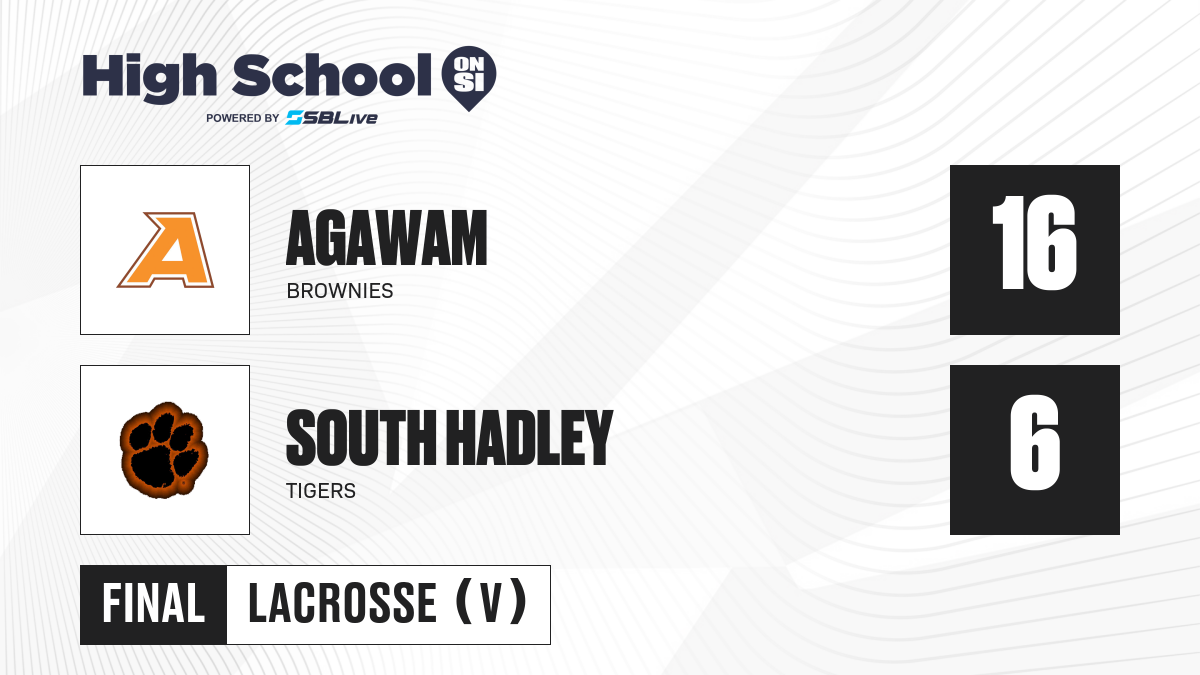 High School ON SI
POWERED BY SBLive

A

AGAWAM
BROWNIES

16

SOUTH HADLEY
TIGERS

6

FINAL LACROSSE (V)